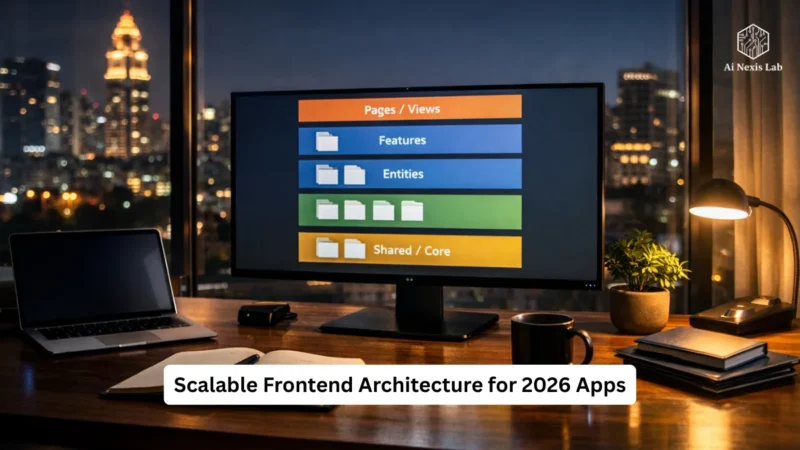 Ai Nexis Lab

Pages / Views

Features

Entities

Shared / Core

Scalable Frontend Architecture for 2026 Apps